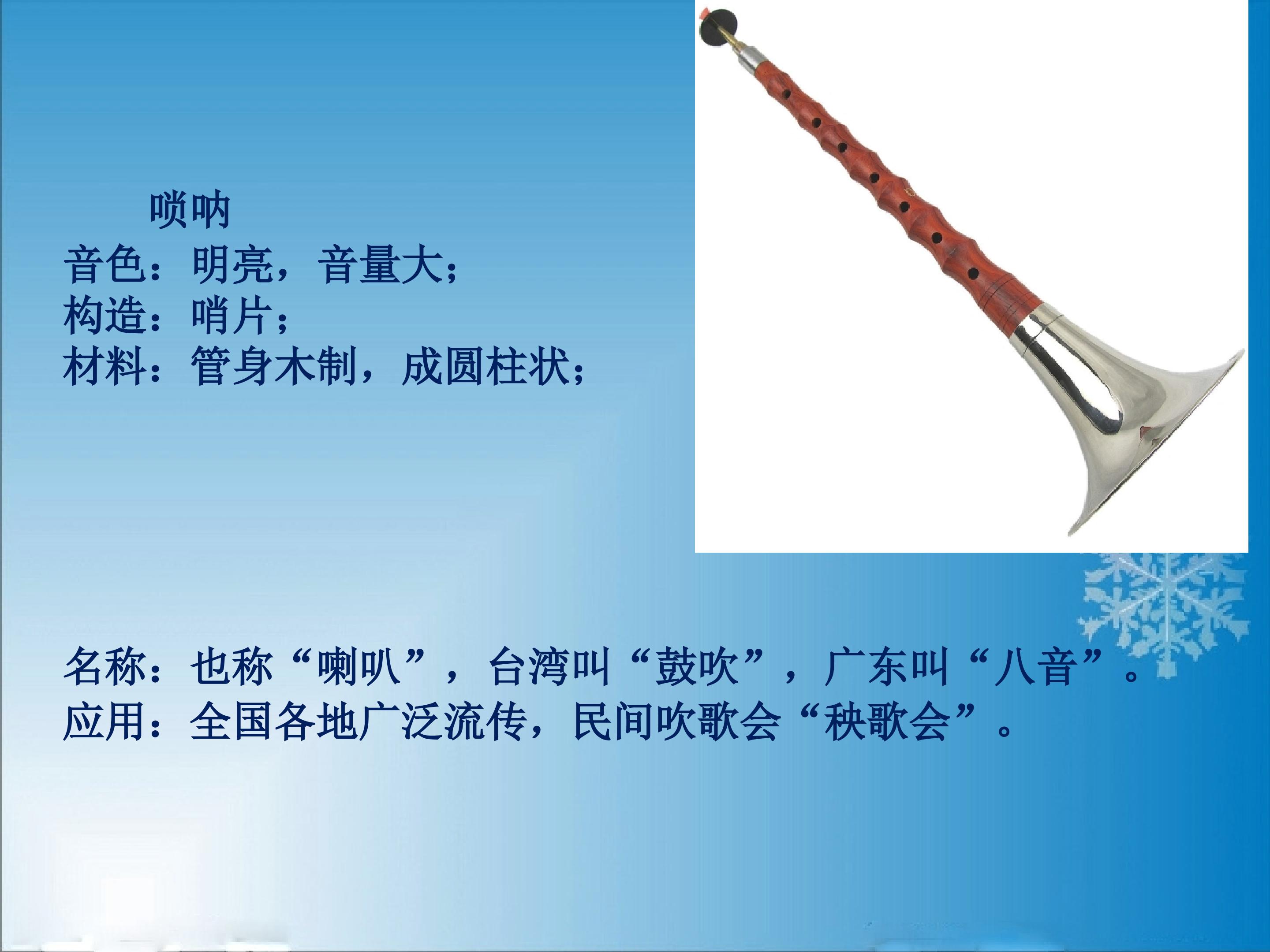 唢呐
音色：明亮，音量大；
构造：哨片；
材料：管身木制，成圆柱状；

名称：也称“喇叭”，台湾叫“鼓吹”，广东叫“八音”。
应用：全国各地广泛流传，民间吹歌会“秧歌会”。